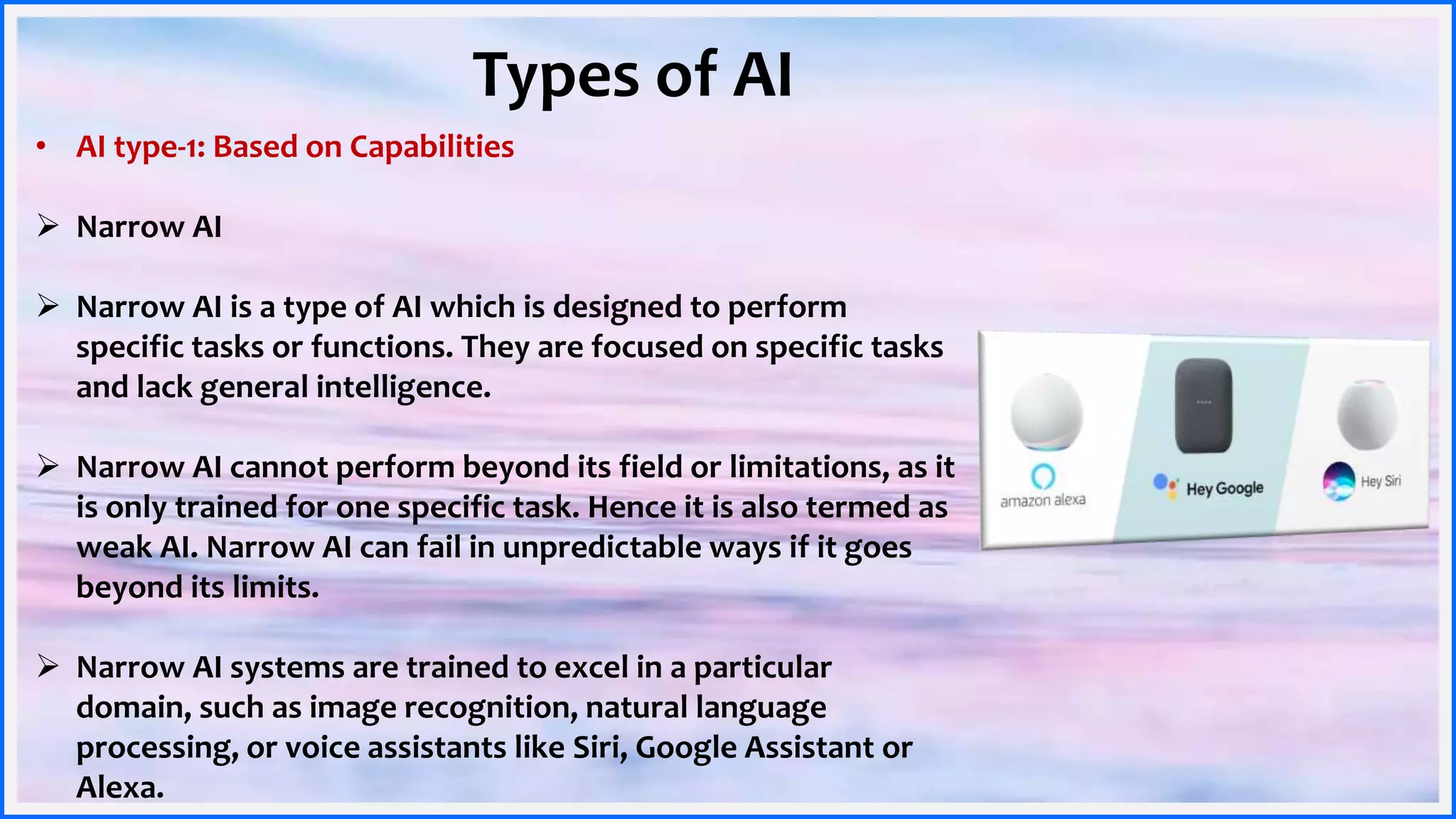 Types of AI

• AI type-1: Based on Capabilities

➢ Narrow AI

➢ Narrow AI is a type of AI which is designed to perform specific tasks or functions. They are focused on specific tasks and lack general intelligence.

➢ Narrow AI cannot perform beyond its field or limitations, as it is only trained for one specific task. Hence it is also termed as weak AI. Narrow AI can fail in unpredictable ways if it goes beyond its limits.

➢ Narrow AI systems are trained to excel in a particular domain, such as image recognition, natural language processing, or voice assistants like Siri, Google Assistant or Alexa.

amazon alexa

Hey Google

Hey Siri